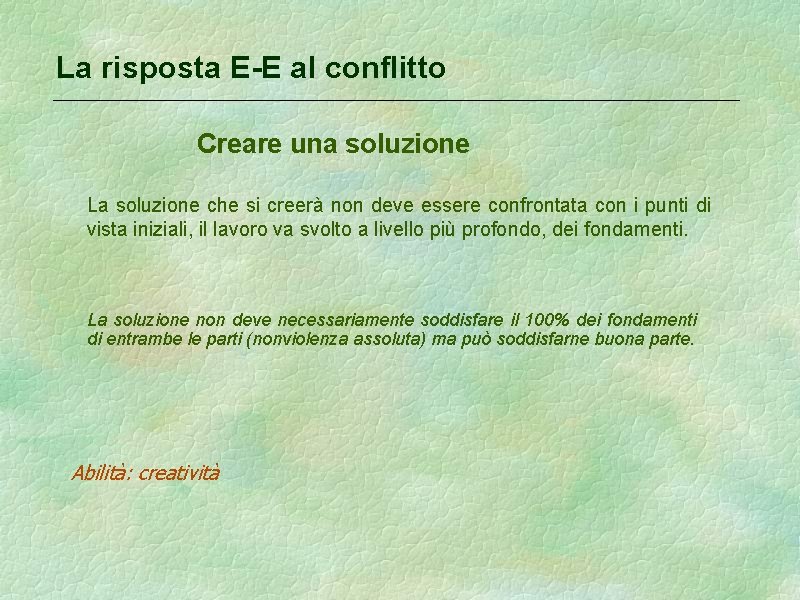 La risposta E-E al conflitto

Creare una soluzione

La soluzione che si creerà non deve essere confrontata con i punti di vista iniziali, il lavoro va svolto a livello più profondo, dei fondamenti.

La soluzione non deve necessariamente soddisfare il 100% dei fondamenti di entrambe le parti (nonviolenza assoluta) ma può soddisfarne buona parte.

Abilità: creatività